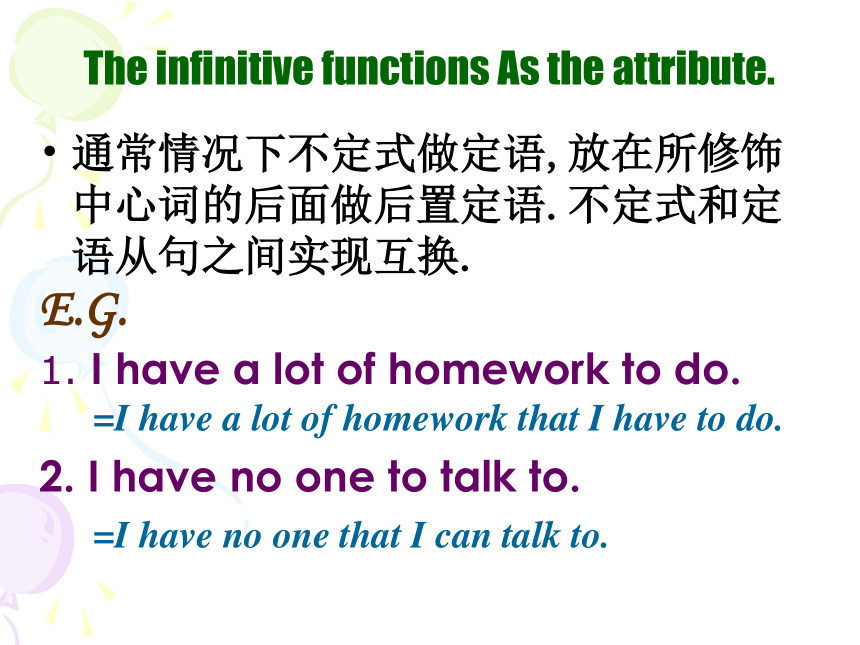 The infinitive functions As the attribute.

• 通常情况下不定式做定语, 放在所修饰中心词的后面做后置定语. 不定式和定语从句之间实现互换.

E.G.

1. I have a lot of homework to do.
=I have a lot of homework that I have to do.

2. I have no one to talk to.
=I have no one that I can talk to.